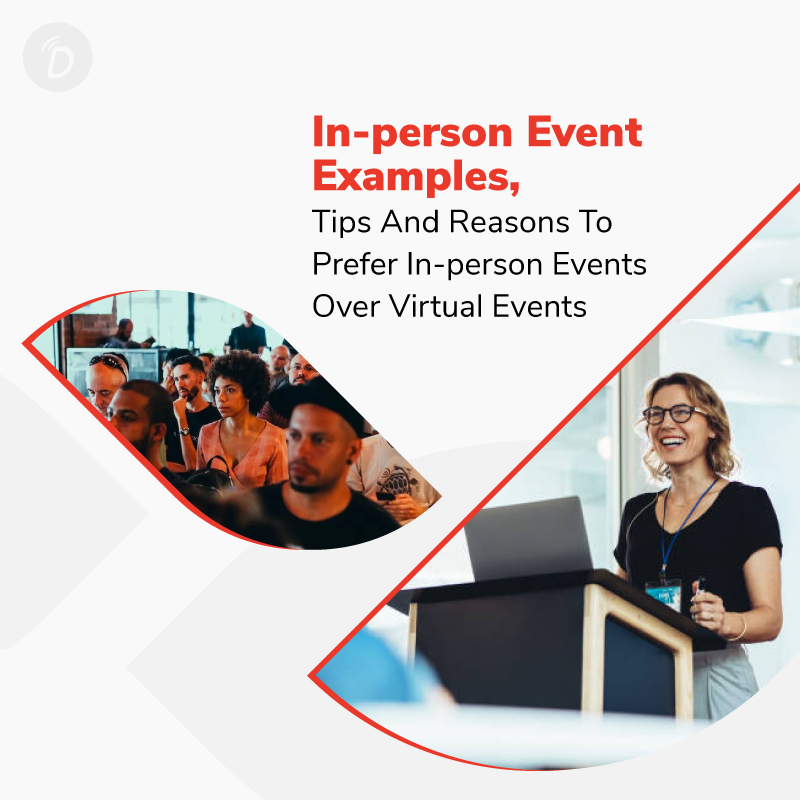 D

In-person Event Examples,

Tips And Reasons To Prefer In-person Events Over Virtual Events